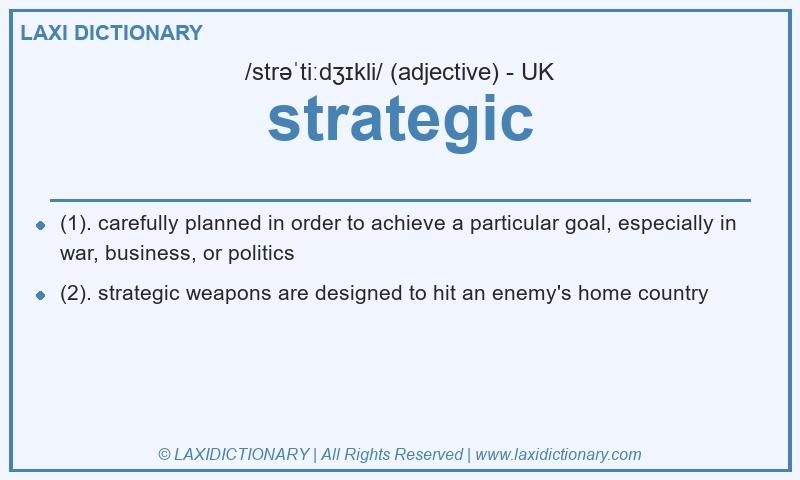 LAXI DICTIONARY

/strəˈtiːdʒɪkli/ (adjective) - UK

strategic

(1). carefully planned in order to achieve a particular goal, especially in war, business, or politics

(2). strategic weapons are designed to hit an enemy's home country

© LAXIDICTIONARY | All Rights Reserved | www.laxidictionary.com